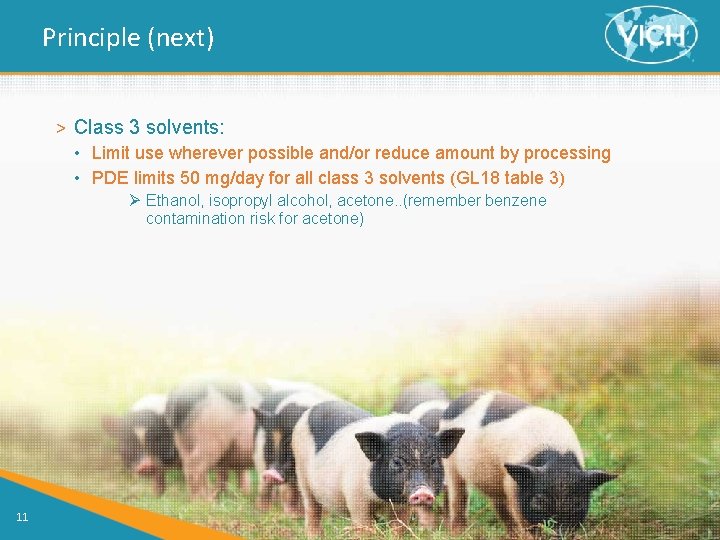 Principle (next)

VICH

> Class 3 solvents:

• Limit use wherever possible and/or reduce amount by processing

• PDE limits 50 mg/day for all class 3 solvents (GL18 table 3)

➢ Ethanol, isopropyl alcohol, acetone..(remember benzene contamination risk for acetone)

11